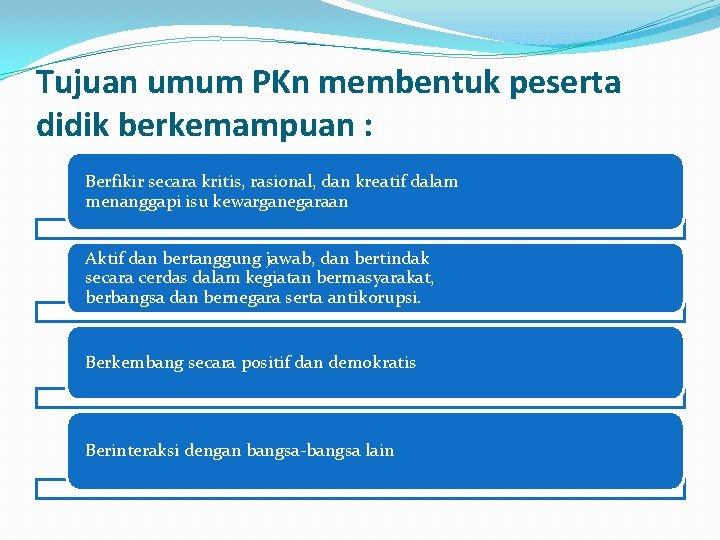 Tujuan umum PKn membentuk peserta didik berkemampuan :

Berfikir secara kritis, rasional, dan kreatif dalam menanggapi isu kewarganegaraan

Aktif dan bertanggung jawab, dan bertindak secara cerdas dalam kegiatan bermasyarakat, berbangsa dan bernegara serta antikorupsi.

Berkembang secara positif dan demokratis

Berinteraksi dengan bangsa-bangsa lain